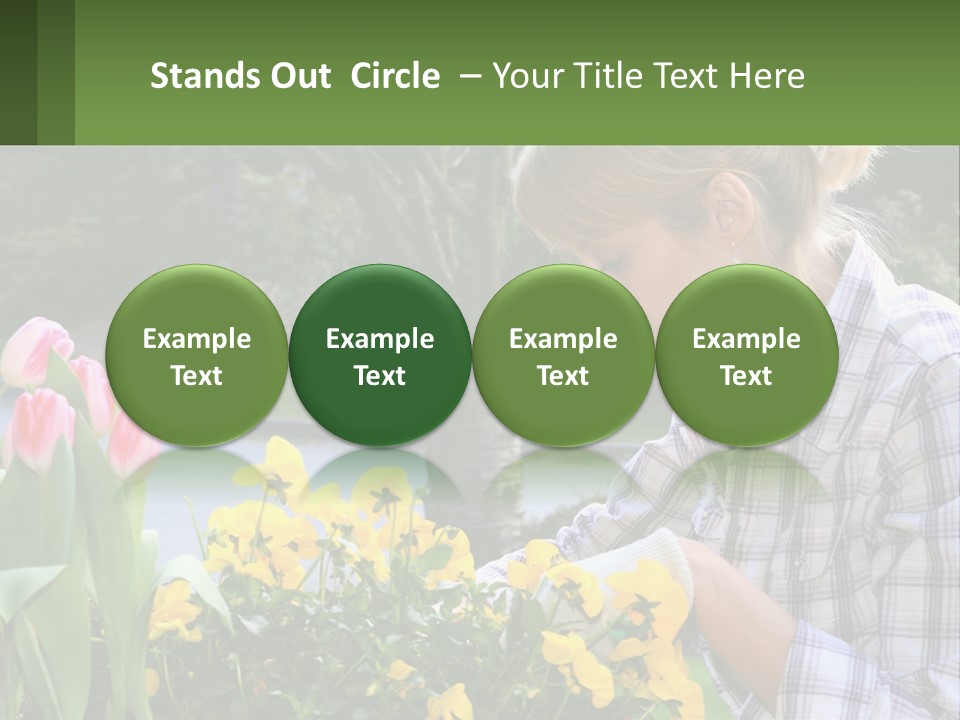 Stands Out Circle – Your Title Text Here

Example Text

Example Text

Example Text

Example Text